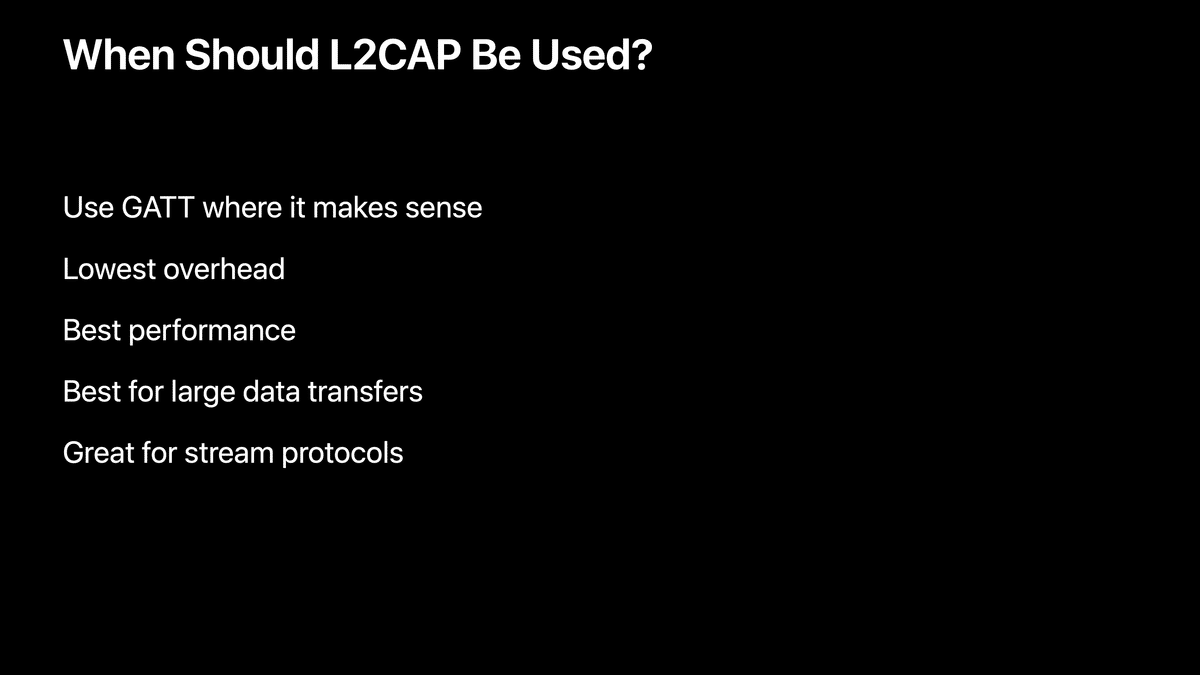 When Should L2CAP Be Used?

Use GATT where it makes sense

Lowest overhead

Best performance

Best for large data transfers

Great for stream protocols